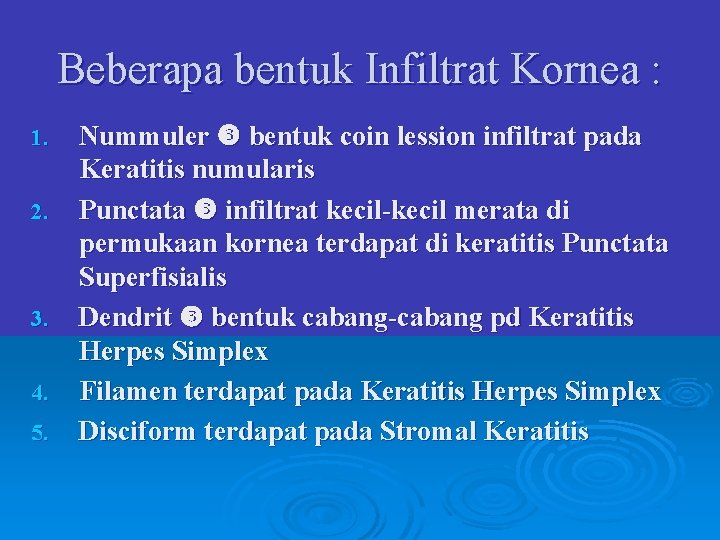 Beberapa bentuk Infiltrat Kornea :

1. Nummuler ❸ bentuk coin lession infiltrat pada Keratitis numularis
2. Punctata ❸ infiltrat kecil-kecil merata di permukaan kornea terdapat di keratitis Punctata Superfisialis
3. Dendrit ❸ bentuk cabang-cabang pd Keratitis Herpes Simplex
4. Filamen terdapat pada Keratitis Herpes Simplex
5. Disciform terdapat pada Stromal Keratitis